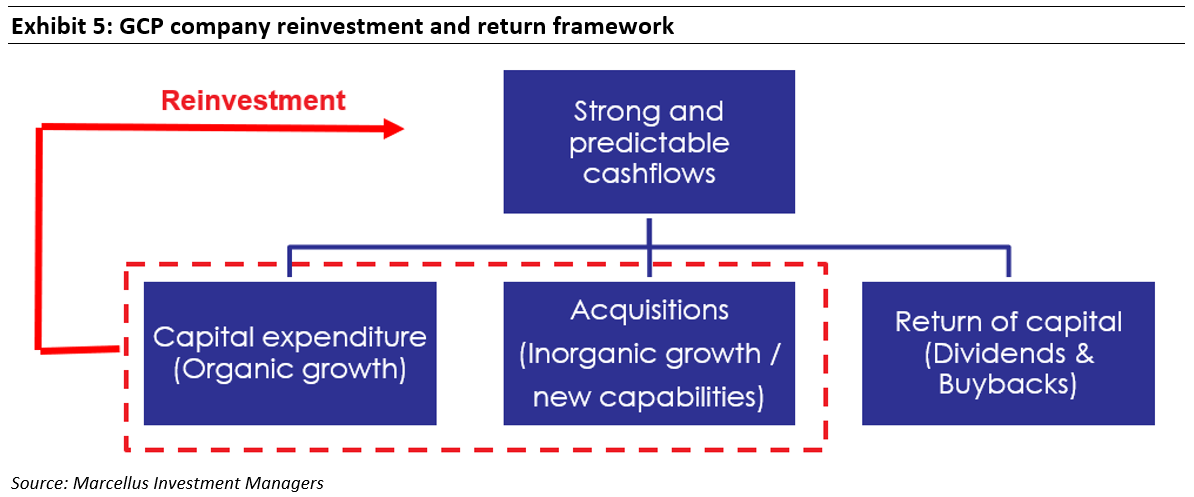 Exhibit 5: GCP company reinvestment and return framework

Reinvestment

Strong and predictable cashflows

Capital expenditure (Organic growth)

Acquisitions (Inorganic growth / new capabilities)

Return of capital (Dividends & Buybacks)

Source: Marcellus Investment Managers